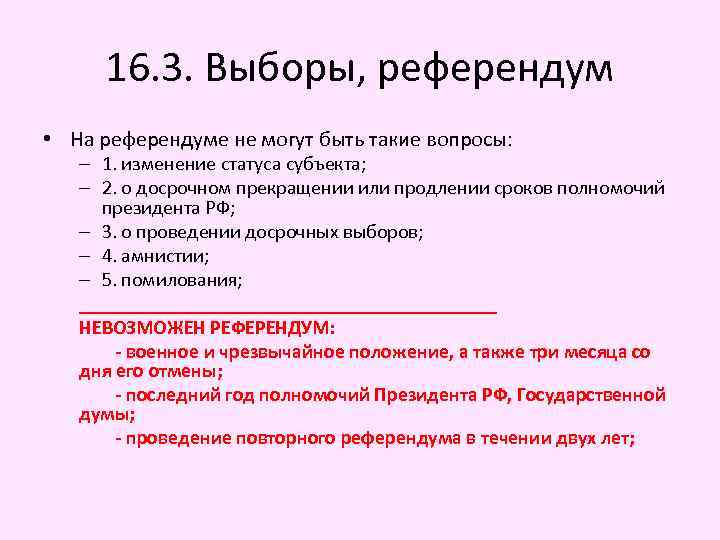 16.3. Выборы, референдум

• На референдуме не могут быть такие вопросы:
– 1. изменение статуса субъекта;
– 2. о досрочном прекращении или продлении сроков полномочий президента РФ;
– 3. о проведении досрочных выборов;
– 4. амнистии;
– 5. помилования;

НЕВОЗМОЖЕН РЕФЕРЕНДУМ:
- военное и чрезвычайное положение, а также три месяца со дня его отмены;
- последний год полномочий Президента РФ, Государственной думы;
- проведение повторного референдума в течении двух лет;